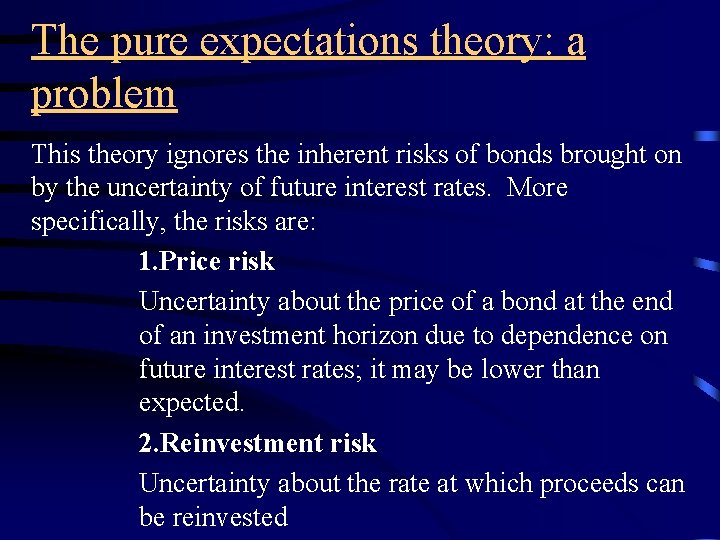 The pure expectations theory: a problem

This theory ignores the inherent risks of bonds brought on by the uncertainty of future interest rates.  More specifically, the risks are:

1.Price risk

Uncertainty about the price of a bond at the end of an investment horizon due to dependence on future interest rates; it may be lower than expected.

2.Reinvestment risk

Uncertainty about the rate at which proceeds can be reinvested